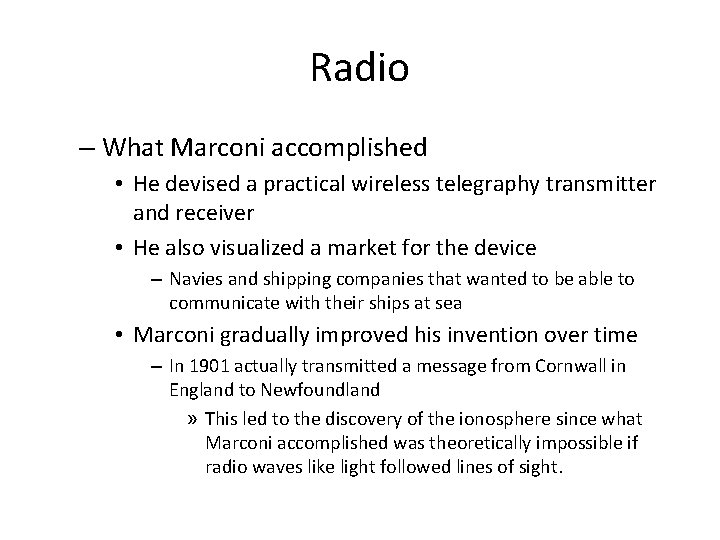 Radio

– What Marconi accomplished

• He devised a practical wireless telegraphy transmitter and receiver

• He also visualized a market for the device

– Navies and shipping companies that wanted to be able to communicate with their ships at sea

• Marconi gradually improved his invention over time

– In 1901 actually transmitted a message from Cornwall in England to Newfoundland

» This led to the discovery of the ionosphere since what Marconi accomplished was theoretically impossible if radio waves like light followed lines of sight.